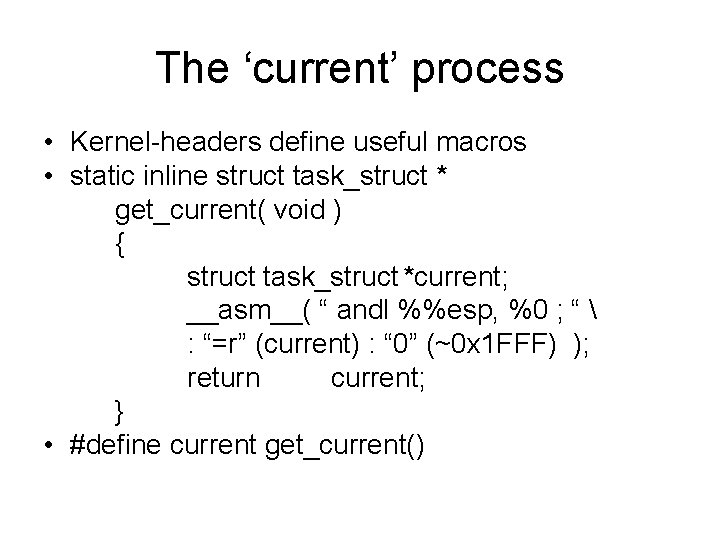 The ‘current’ process

• Kernel-headers define useful macros
• static inline struct task_struct *
get_current( void )
{
struct task_struct *current;
__asm__( “ andl %%esp, %0 ; “ \
: “=r” (current) : “0” (~0x1FFF) );
return current;
}
• #define current get_current()